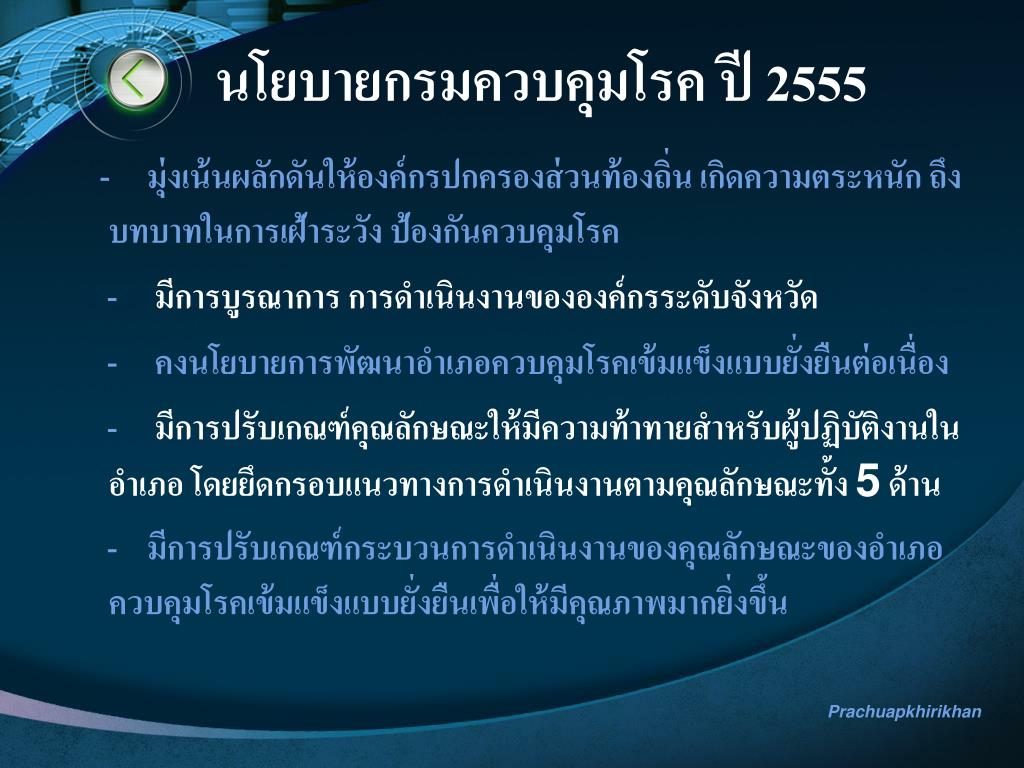 นโยบายกรมควบคุมโรค ปี 2555

- มุ่งเน้นผลักดันให้องค์กรปกครองส่วนท้องถิ่น เกิดความตระหนัก ถึงบทบาทในการเฝ้าระวัง ป้องกันควบคุมโรค

- มีการบูรณาการ การดำเนินงานขององค์กรระดับจังหวัด

- คงนโยบายการพัฒนาอำเภอควบคุมโรคเข้มแข็งแบบยั่งยืนต่อเนื่อง

- มีการปรับเกณฑ์คุณลักษณะให้มีความท้าทายสำหรับผู้ปฏิบัติงานในอำเภอ โดยยึดกรอบแนวทางการดำเนินงานตามคุณลักษณะทั้ง 5 ด้าน

- มีการปรับเกณฑ์กระบวนการดำเนินงานของคุณลักษณะของอำเภอควบคุมโรคเข้มแข็งแบบยั่งยืนเพื่อให้มีคุณภาพมากยิ่งขึ้น

Prachuapkhirikhan